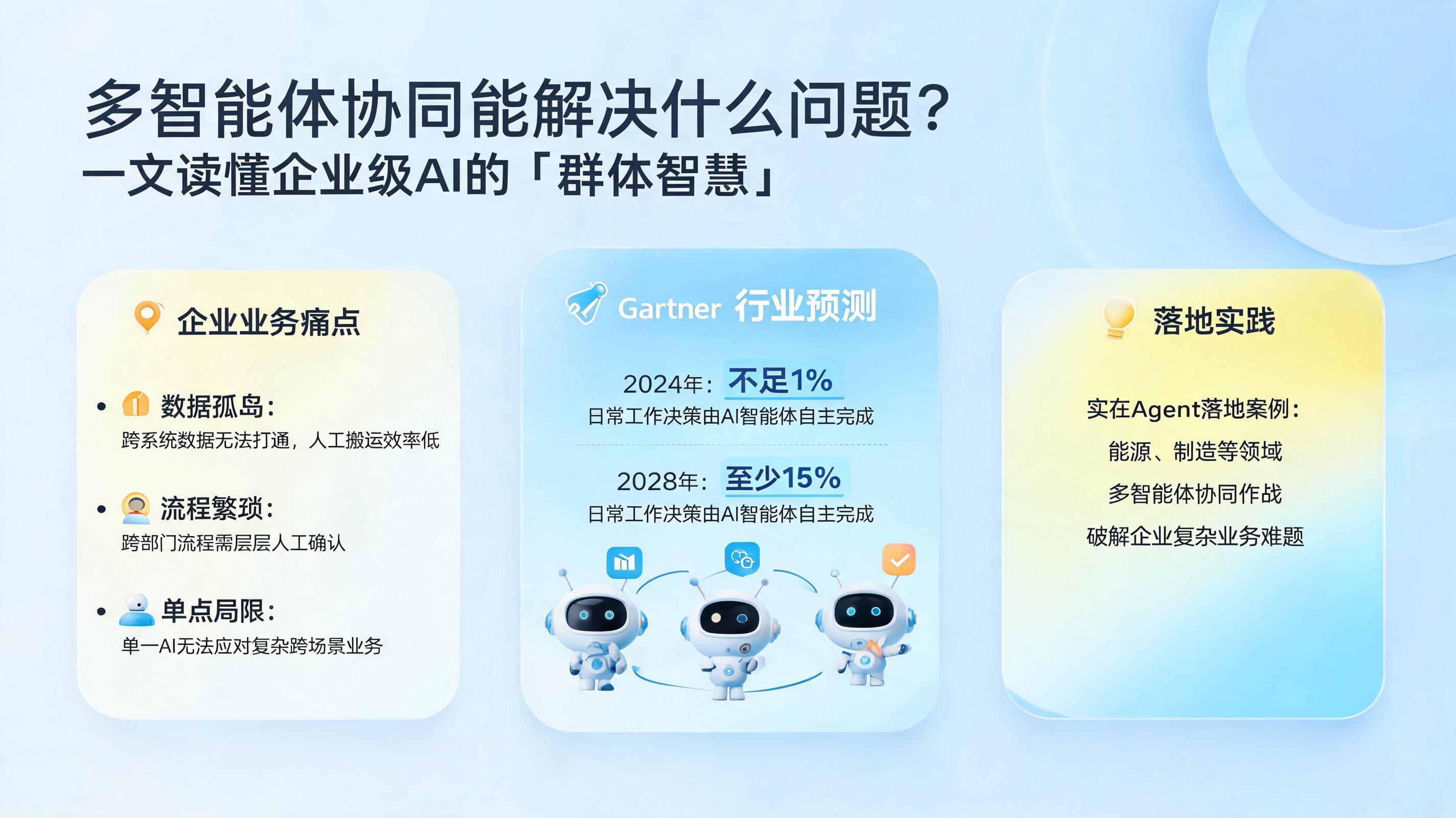 多智能体协同能解决什么问题？
一文读懂企业级AI的「群体智慧」

企业业务痛点

• 数据孤岛：
跨系统数据无法打通，人工搬运效率低

• 流程繁琐：
跨部门流程需层层人工确认

• 单点局限：
单一AI无法应对复杂跨场景业务

Gartner 行业预测

2024年：不足1%
日常工作决策由AI智能体自主完成

2028年：至少15%
日常工作决策由AI智能体自主完成

落地实践

实在Agent落地案例：
能源、制造等领域
多智能体协同作战
破解企业复杂业务难题